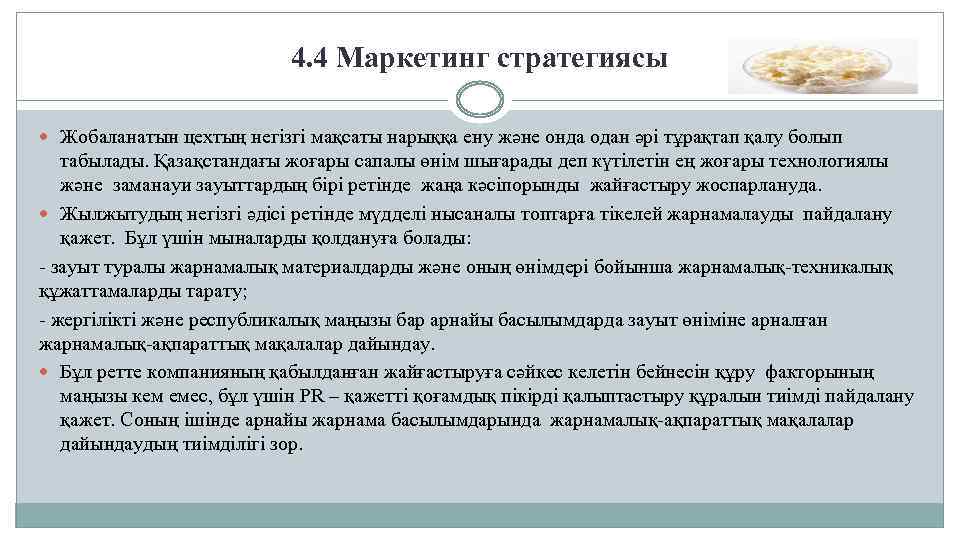 4.4 Маркетинг стратегиясы

Жобаланатын цехтың негізгі мақсаты нарыққа ену және онда одан әрі тұрақтап қалу болып табылады. Қазақстандағы жоғары сапалы өнім шығарады деп күтілетін ең жоғары технологиялы және заманауи зауыттардың бірі ретінде жаңа кәсіпорынды жайғастыру жоспарлануда.

Жылжытудың негізгі әдісі ретінде мүдделі нысаналы топтарға тікелей жарнамалауды пайдалану қажет. Бұл үшін мыналарды қолдануға болады:

- зауыт туралы жарнамалық материалдарды және оның өнімдері бойынша жарнамалық-техникалық құжаттамаларды тарату;

- жергілікті және республикалық маңызы бар арнайы басылымдарда зауыт өніміне арналған жарнамалық-ақпараттық мақалалар дайындау.

Бұл ретте компанияның қабылданған жайғастыруға сәйкес келетін бейнесін құру факторының маңызы кем емес, бұл үшін PR – қажетті қоғамдық пікірді қалыптастыру құралын тиімді пайдалану қажет. Соның ішінде арнайы жарнама басылымдарында жарнамалық-ақпараттық мақалалар дайындаудың тиімділігі зор.